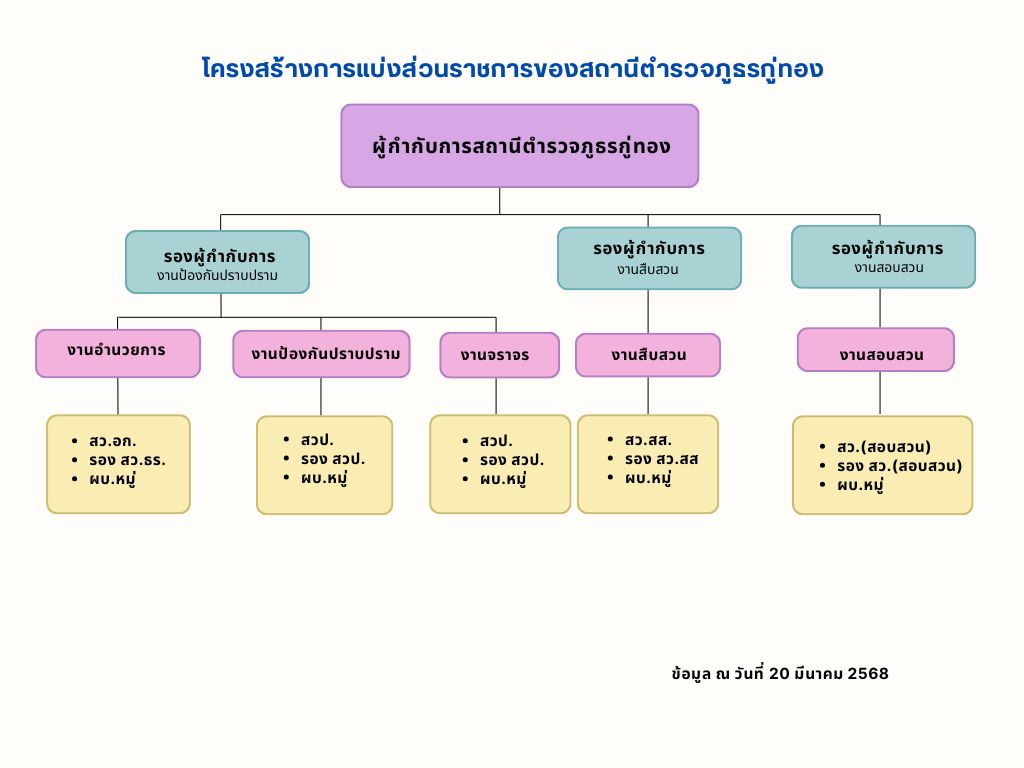 โครงสร้างการแบ่งส่วนราชการของสถานีตำรวจภูธรกู่ทอง

ผู้กำกับการสถานีตำรวจภูธรกู่ทอง

รองผู้กำกับการ
งานป้องกันปราบปราม

รองผู้กำกับการ
งานสืบสวน

รองผู้กำกับการ
งานสอบสวน

งานอำนวยการ

งานป้องกันปราบปราม

งานจราจร

งานสืบสวน

งานสอบสวน

- สว.อก.
- รอง สว.ธร.
- ผบ.หมู่

- สวป.
- รอง สวป.
- ผบ.หมู่

- สวป.
- รอง สวป.
- ผบ.หมู่

- สว.สส.
- รอง สว.สส
- ผบ.หมู่

- สว.(สอบสวน)
- รอง สว.(สอบสวน)
- ผบ.หมู่

ข้อมูล ณ วันที่ 20 มีนาคม 2568